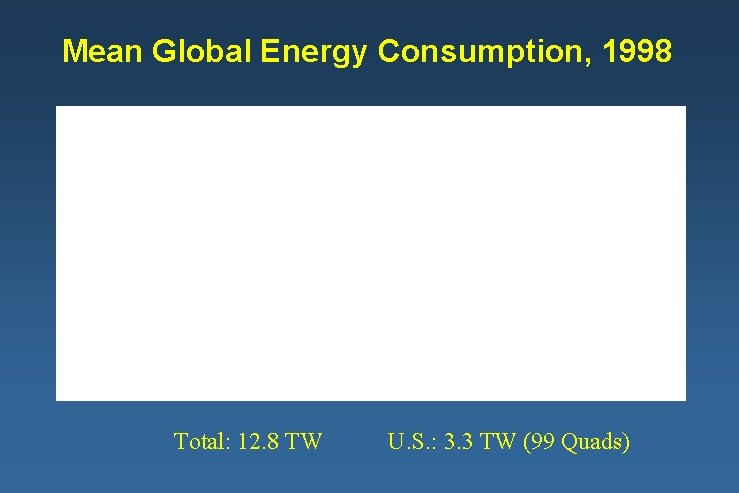 Mean Global Energy Consumption, 1998

Total: 12.8 TW U.S.: 3.3 TW (99 Quads)